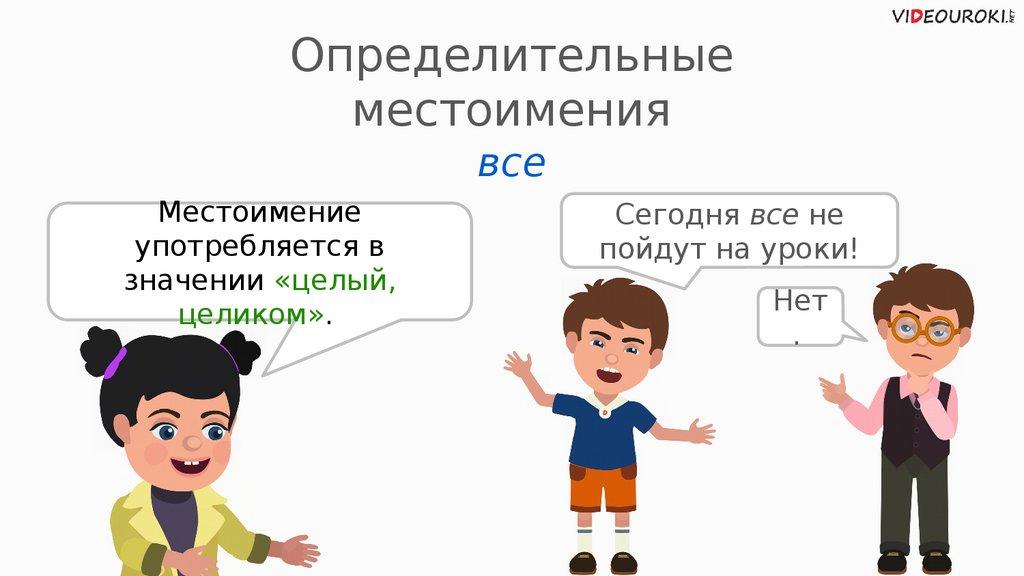 VIDEOUROKI.NET

Определительные местоимения

все

Местоимение употребляется в значении «целый, целиком».

Сегодня все не пойдут на уроки!

Нет.